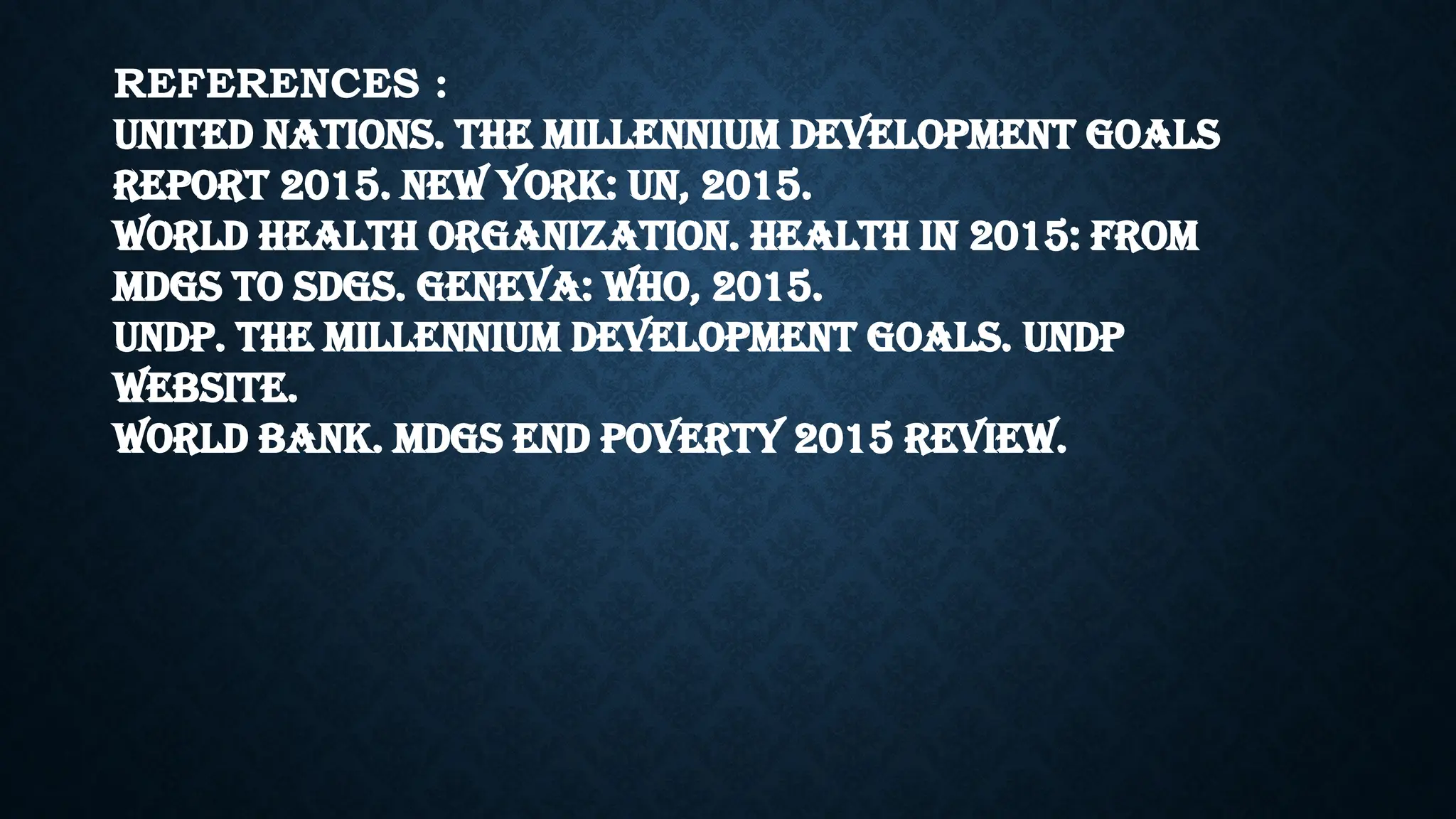 REFERENCES :
UNITED NATIONS. THE MILLENNIUM DEVELOPMENT GOALS REPORT 2015. NEW YORK: UN, 2015.
WORLD HEALTH ORGANIZATION. HEALTH IN 2015: FROM MDGS TO SDGS. GENEVA: WHO, 2015.
UNDP. THE MILLENNIUM DEVELOPMENT GOALS. UNDP WEBSITE.
WORLD BANK. MDGS END POVERTY 2015 REVIEW.